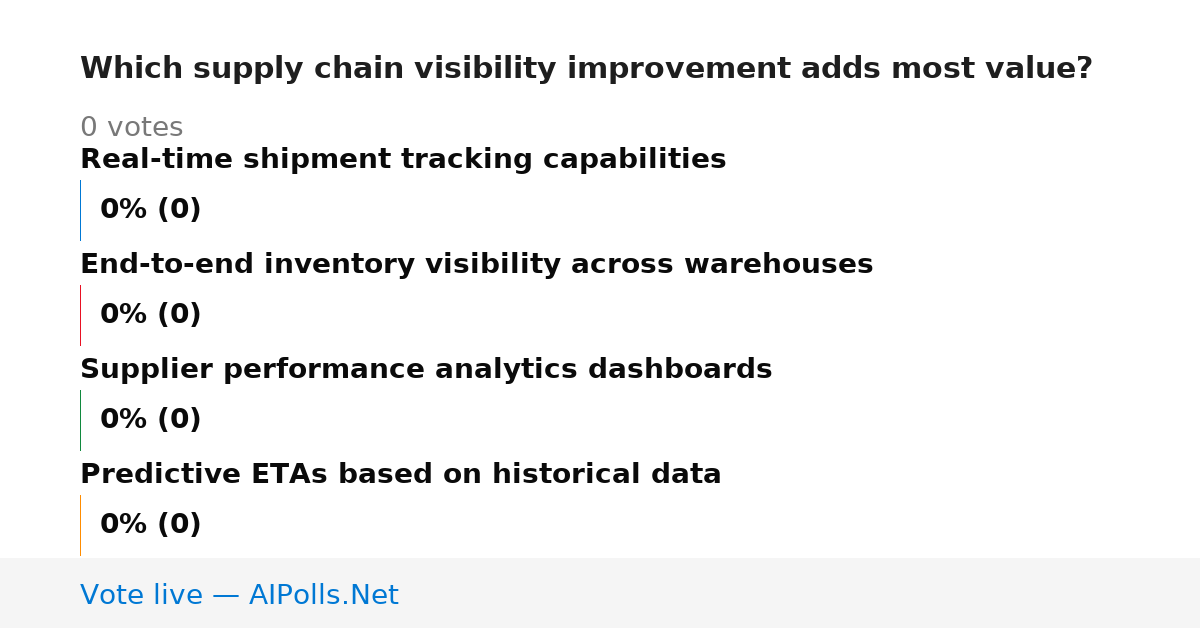 Which supply chain visibility improvement adds most value?

0 votes

Real-time shipment tracking capabilities

0% (0)

End-to-end inventory visibility across warehouses

0% (0)

Supplier performance analytics dashboards

0% (0)

Predictive ETAs based on historical data

0% (0)

Vote live — AIPolls.Net